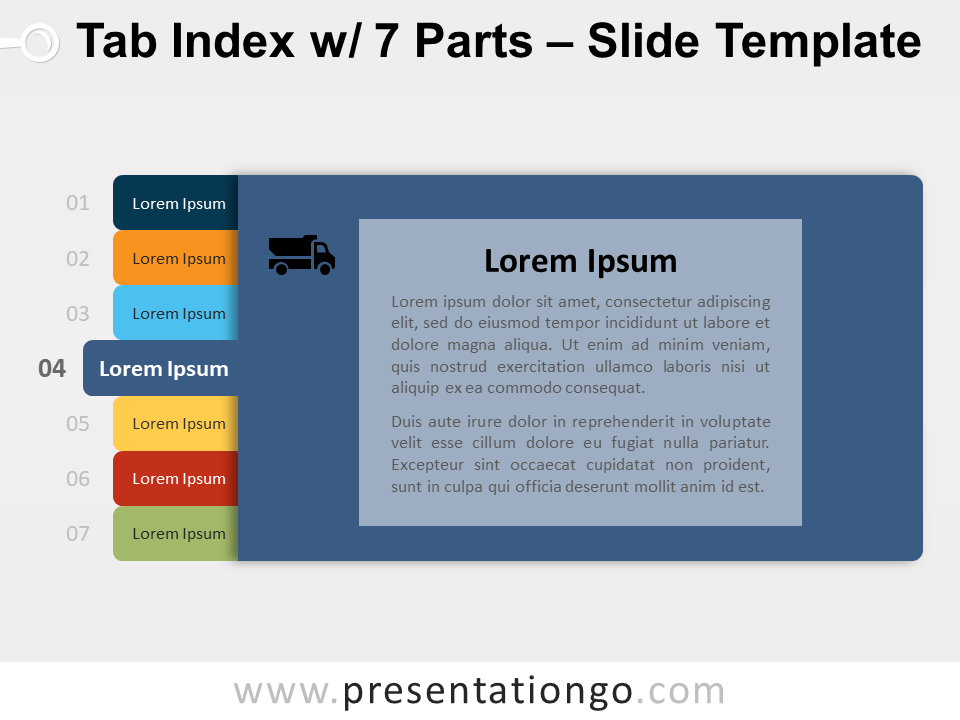 Tab Index w/ 7 Parts – Slide Template

01 Lorem Ipsum
02 Lorem Ipsum
03 Lorem Ipsum
04 Lorem Ipsum
05 Lorem Ipsum
06 Lorem Ipsum
07 Lorem Ipsum

Lorem Ipsum

Lorem ipsum dolor sit amet, consectetur adipiscing elit, sed do eiusmod tempor incididunt ut labore et dolore magna aliqua. Ut enim ad minim veniam, quis nostrud exercitation ullamco laboris nisi ut aliquip ex ea commodo consequat.

Duis aute irure dolor in reprehenderit in voluptate velit esse cillum dolore eu fugiat nulla pariatur. Excepteur sint occaecat cupidatat non proident, sunt in culpa qui officia deserunt mollit anim id est.

www.presentationgo.com